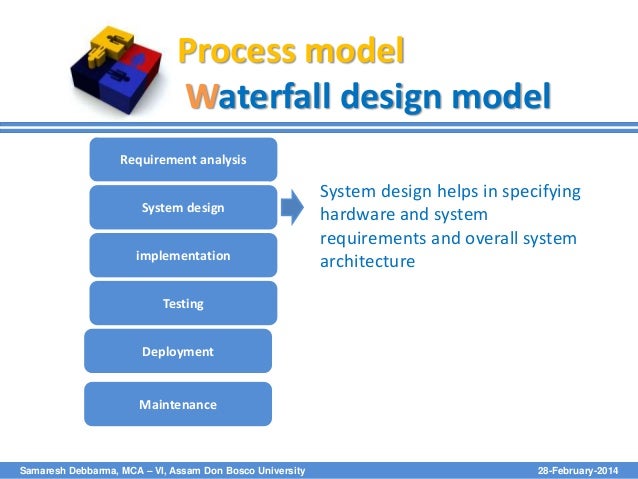 Process model
Waterfall design model

Requirement analysis

System design

implementation

Testing

Deployment

Maintenance

System design helps in specifying hardware and system requirements and overall system architecture

Samaresh Debbarma, MCA – VI, Assam Don Bosco University

28-February-2014